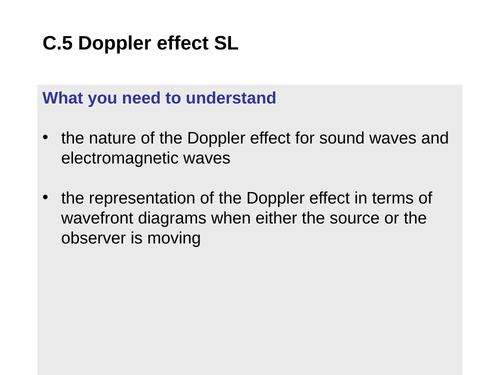 C.5 Doppler effect SL

What you need to understand

• the nature of the Doppler effect for sound waves and electromagnetic waves

• the representation of the Doppler effect in terms of wavefront diagrams when either the source or the observer is moving